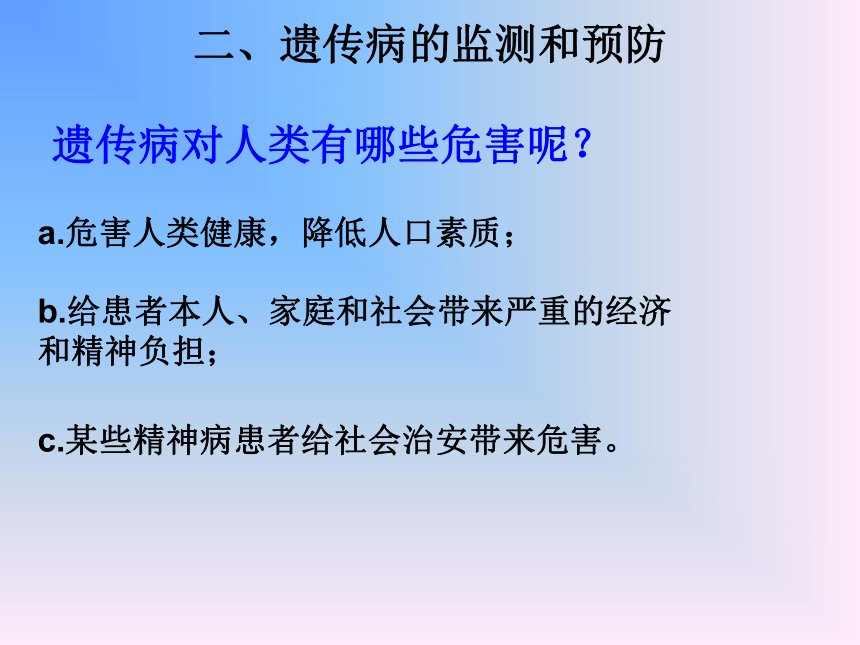 二、遗传病的监测和预防

遗传病对人类有哪些危害呢？

a.危害人类健康，降低人口素质；

b.给患者本人、家庭和社会带来严重的经济和精神负担；

c.某些精神病患者给社会治安带来危害。